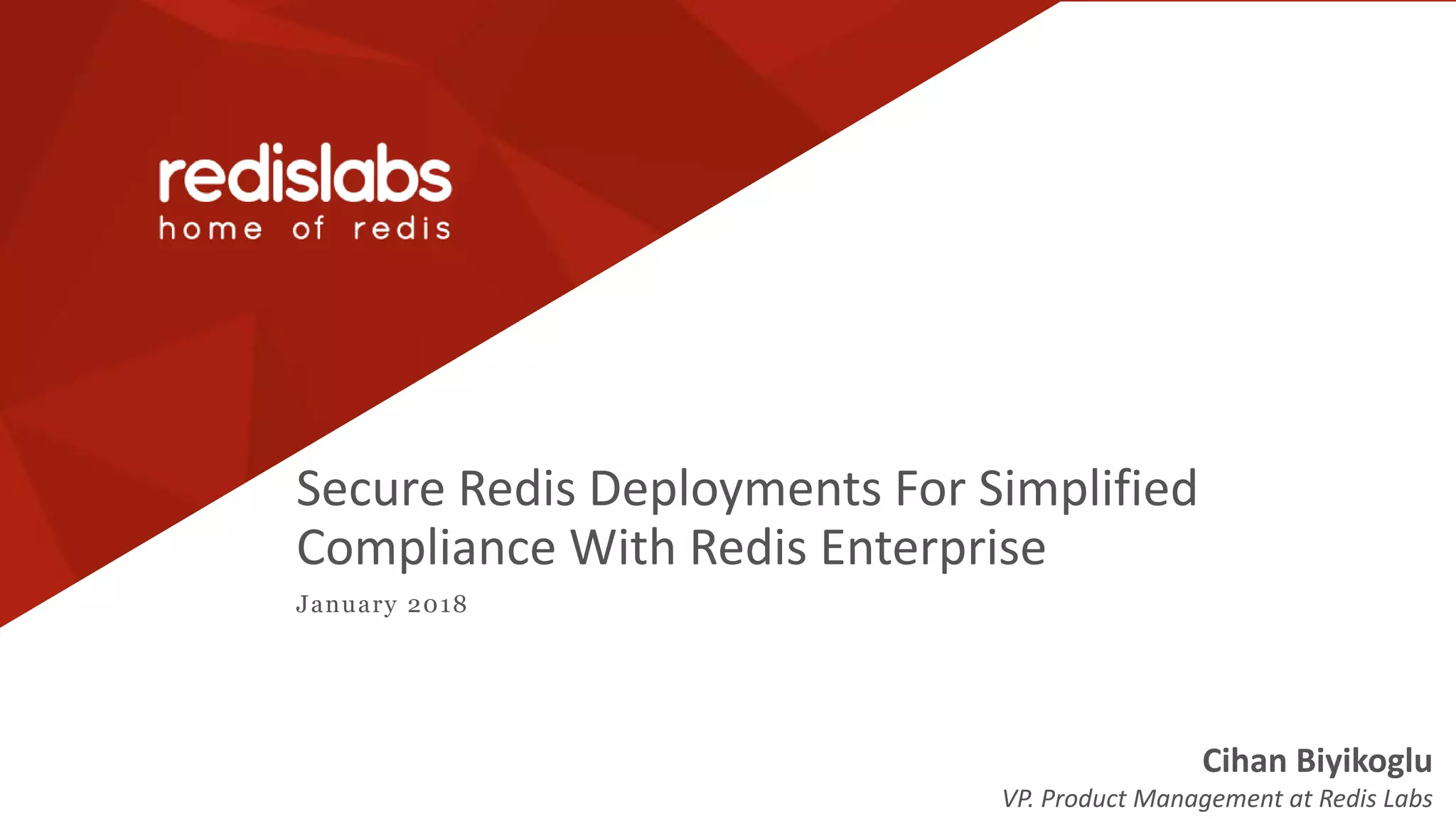 redislabs
home of redis

Secure Redis Deployments For Simplified Compliance With Redis Enterprise

January 2018

Cihan Biyikoglu
VP. Product Management at Redis Labs